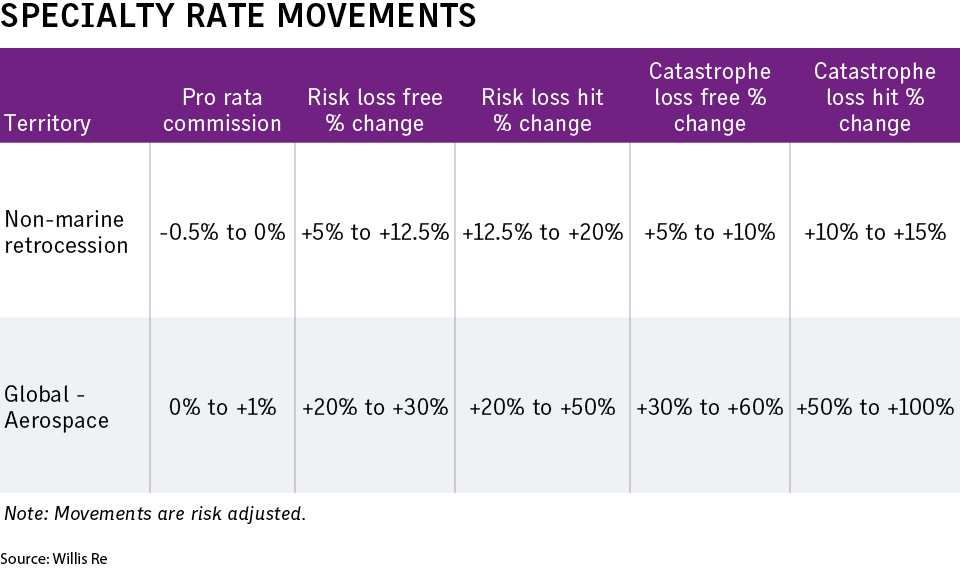 SPECIALTY RATE MOVEMENTS

| Territory | Pro rata commission | Risk loss free % change | Risk loss hit % change | Catastrophe loss free % change | Catastrophe loss hit % change |
|---|---|---|---|---|---|
| Non-marine retrocession | -0.5% to 0% | +5% to +12.5% | +12.5% to +20% | +5% to +10% | +10% to +15% |
| Global - Aerospace | 0% to +1% | +20% to +30% | +20% to +50% | +30% to +60% | +50% to +100% |

Note: Movements are risk adjusted.

Source: Willis Re